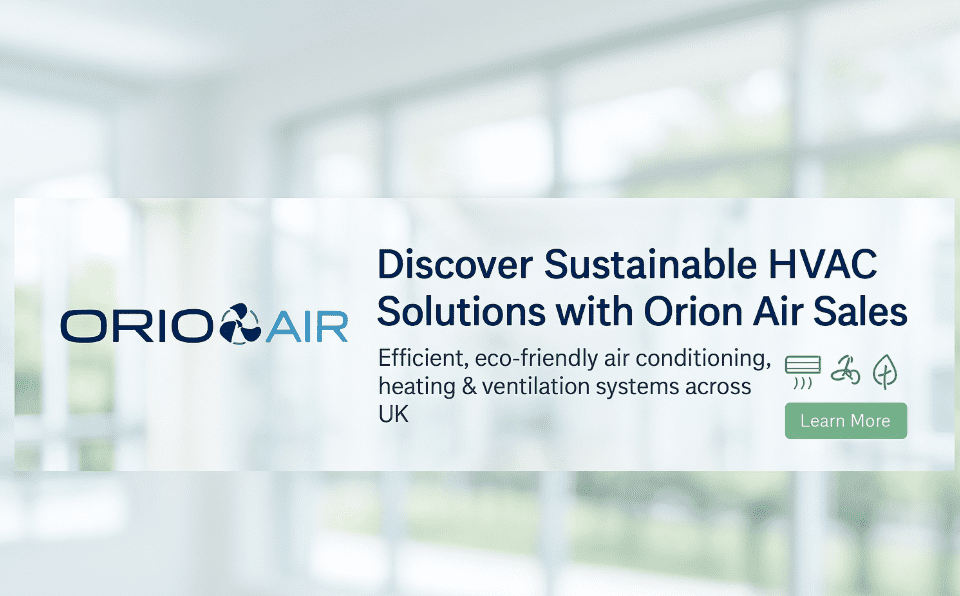 ORIO AIR

Discover Sustainable HVAC Solutions with Orion Air Sales

Efficient, eco-friendly air conditioning, heating & ventilation systems across UK

Learn More